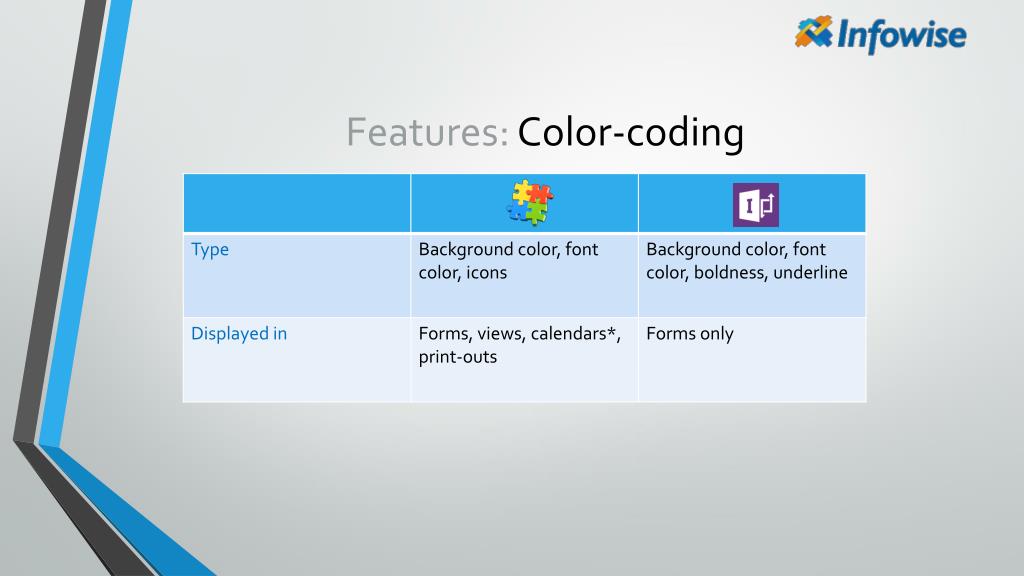 Infowise

Features: Color-coding

| | | |
|---|---|---|
| Type | Background color, font color, icons | Background color, font color, boldness, underline |
| Displayed in | Forms, views, calendars*, print-outs | Forms only |